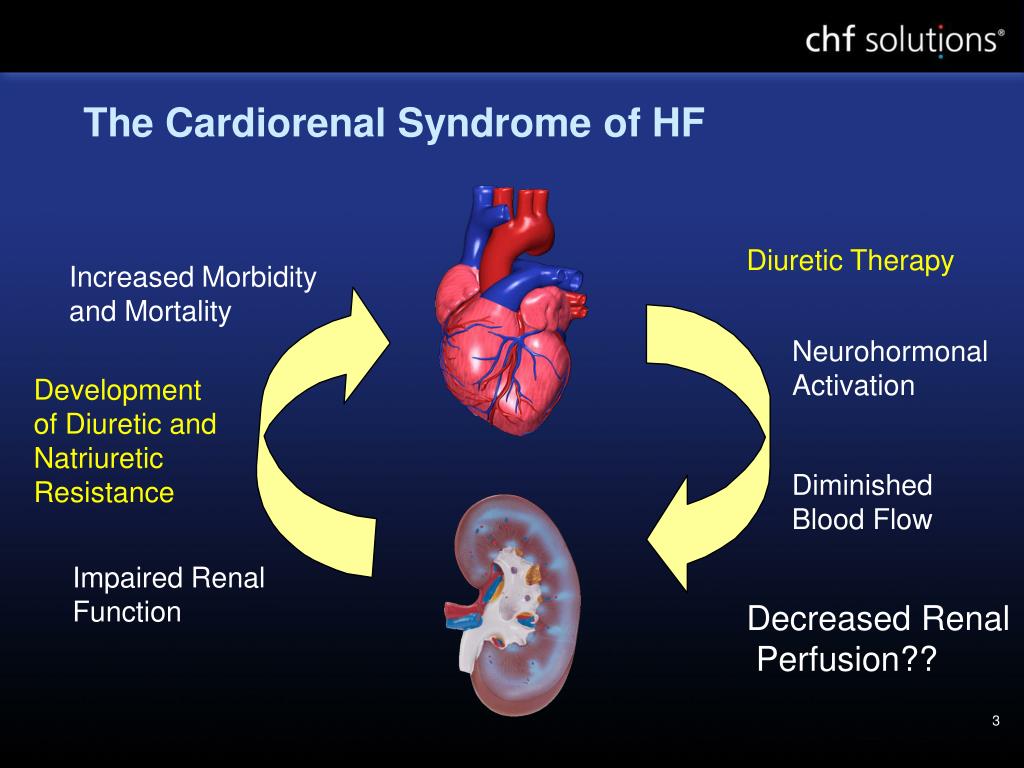 chf solutions®

The Cardiorenal Syndrome of HF

Increased Morbidity and Mortality

Development of Diuretic and Natriuretic Resistance

Impaired Renal Function

Diuretic Therapy

Neurohormonal Activation

Diminished Blood Flow

Decreased Renal Perfusion??

3